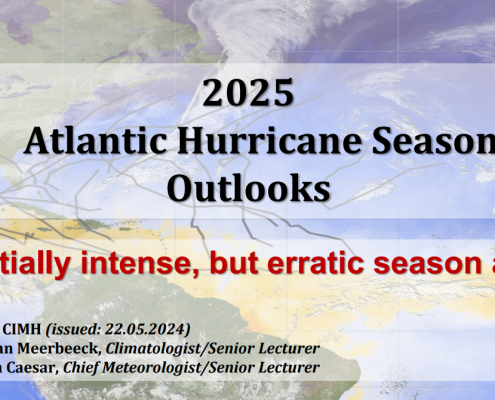 2025
Atlantic Hurricane Season
Outlooks

tially intense, but erratic season a

CIMH (issued: 22.05.2024)
an Meerbeeck, Climatologist/Senior Lecturer
Caesar, Chief Meteorologist/Senior Lecturer